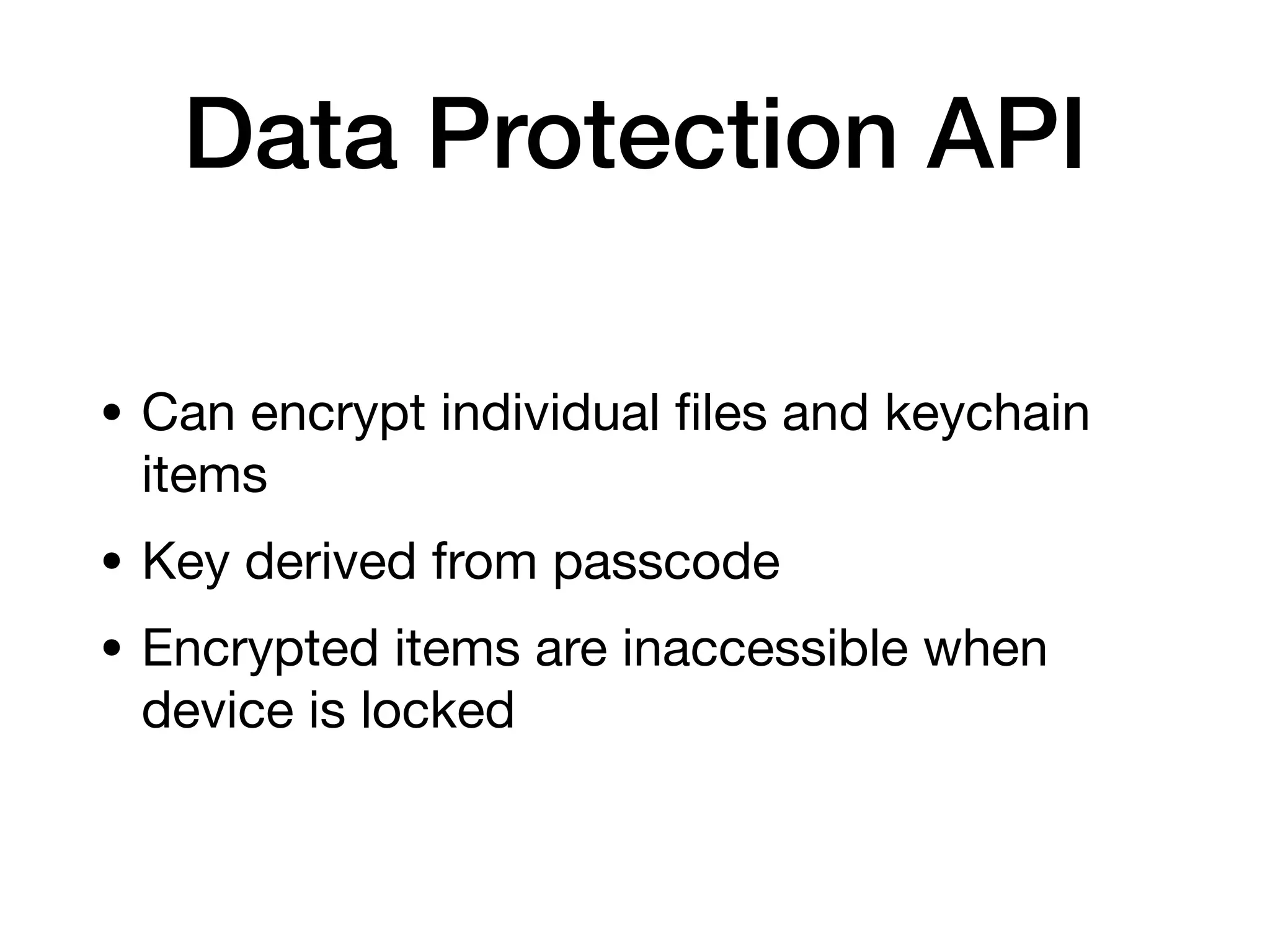 Data Protection API

• Can encrypt individual files and keychain items

• Key derived from passcode

• Encrypted items are inaccessible when device is locked